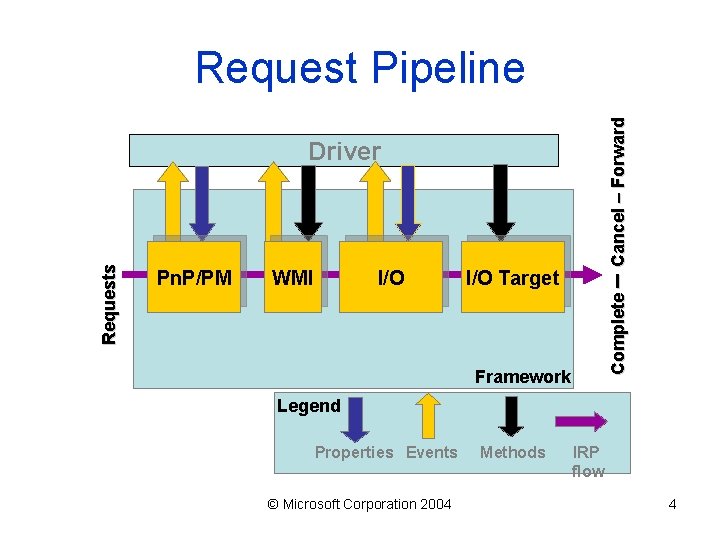 Request Pipeline

Driver

Requests

PnP/PM

WMI

I/O

I/O Target

Complete – Cancel – Forward

Framework

Legend

Properties Events Methods IRP flow

© Microsoft Corporation 2004

4